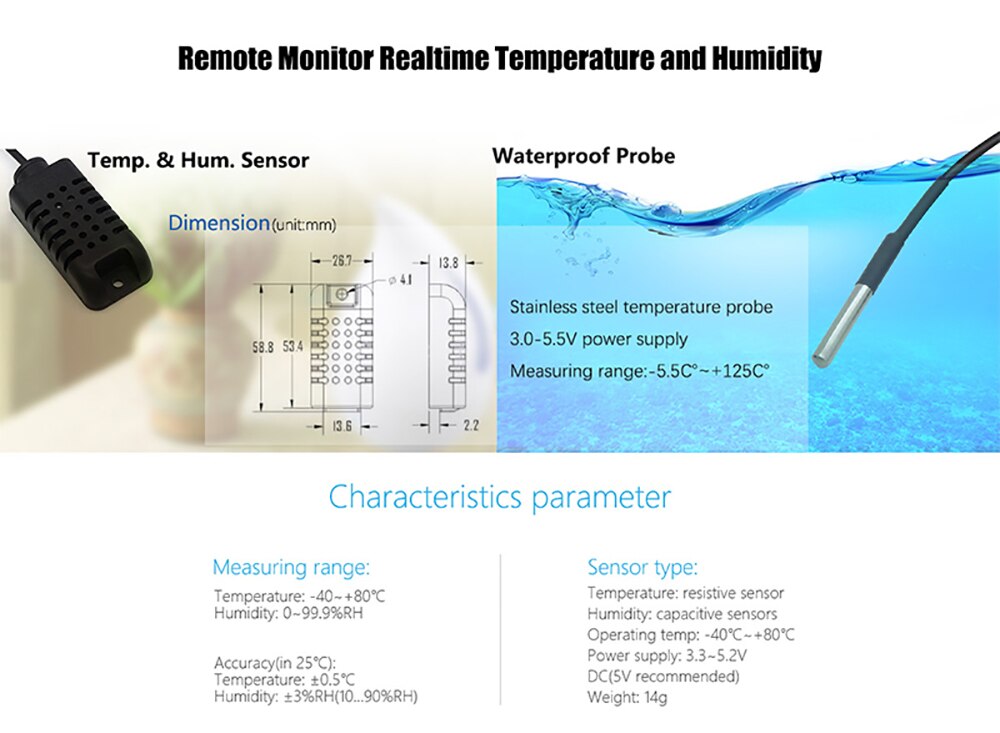 Remote Monitor Realtime Temperature and Humidity

Temp. & Hum. Sensor

Dimension(unit:mm)

26.7

13.8

ø 4.1

58.8

53.4

13.6

2.2

Waterproof Probe

Stainless steel temperature probe

3.0-5.5V power supply

Measuring range:-5.5C°~+125C°

Characteristics parameter

Measuring range:

Temperature: -40~+80℃
Humidity: 0~99.9%RH

Accuracy(in 25℃):
Temperature: ±0.5℃
Humidity: ±3%RH(10...90%RH)

Sensor type:

Temperature: resistive sensor
Humidity: capacitive sensors
Operating temp: -40℃~+80℃
Power supply: 3.3~5.2V
DC(5V recommended)
Weight: 14g